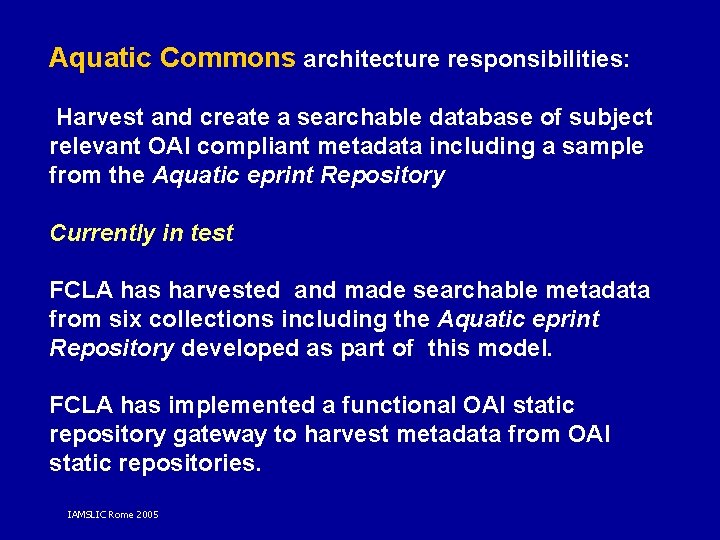 Aquatic Commons architecture responsibilities:

Harvest and create a searchable database of subject relevant OAI compliant metadata including a sample from the Aquatic eprint Repository

Currently in test

FCLA has harvested and made searchable metadata from six collections including the Aquatic eprint Repository developed as part of this model.

FCLA has implemented a functional OAI static repository gateway to harvest metadata from OAI static repositories.

IAMSLIC Rome 2005